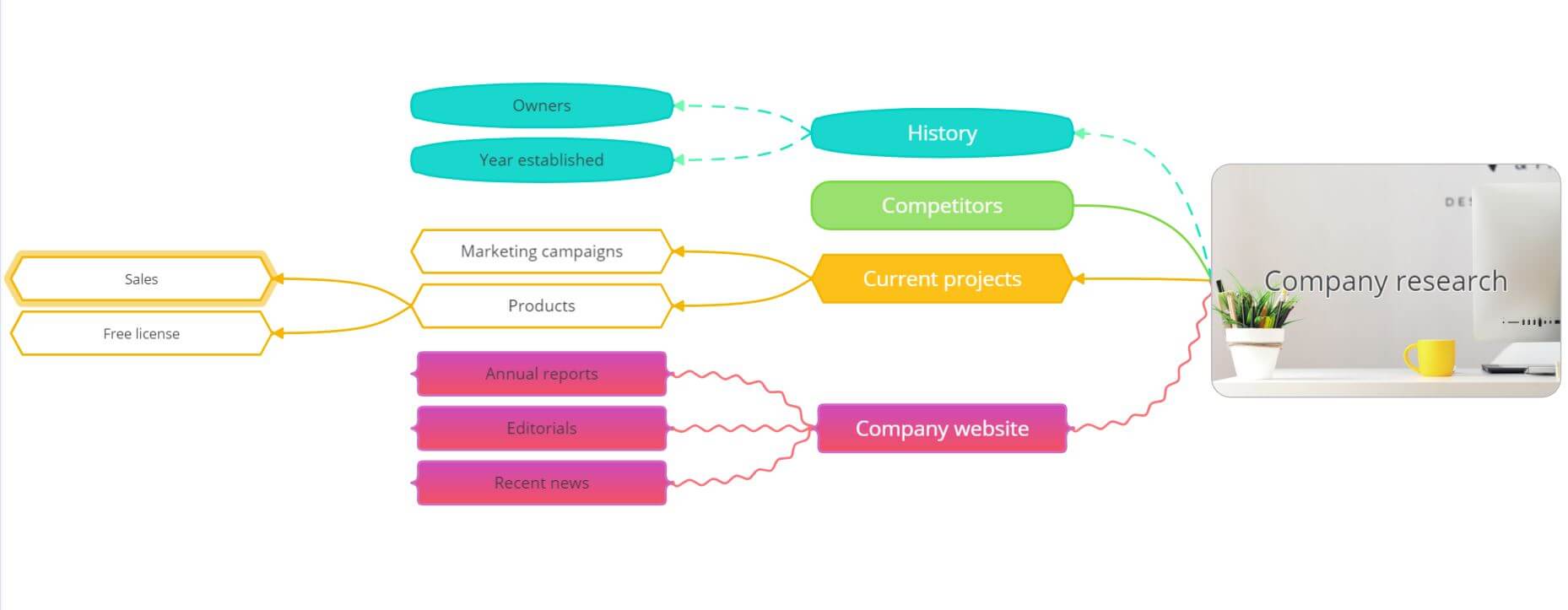 Company research

History

Owners

Year established

Competitors

Current projects

Marketing campaigns

Products

Sales

Free license

Company website

Annual reports

Editorials

Recent news